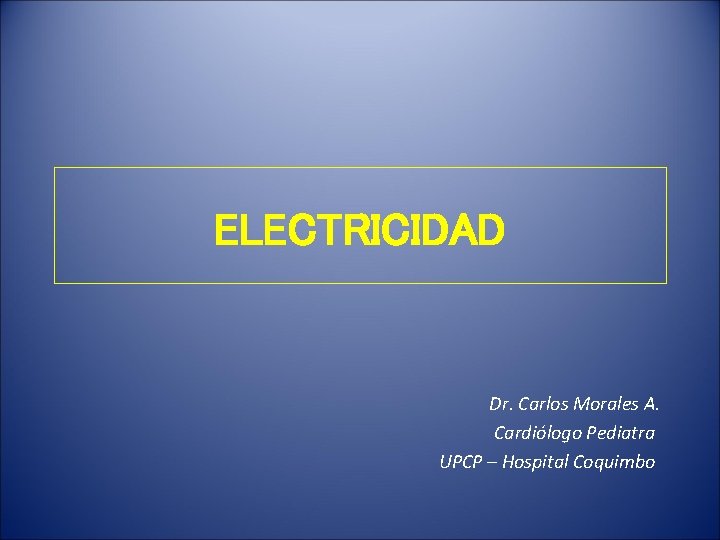 ELECTRICIDAD

Dr. Carlos Morales A.
Cardiólogo Pediatra
UPCP – Hospital Coquimbo